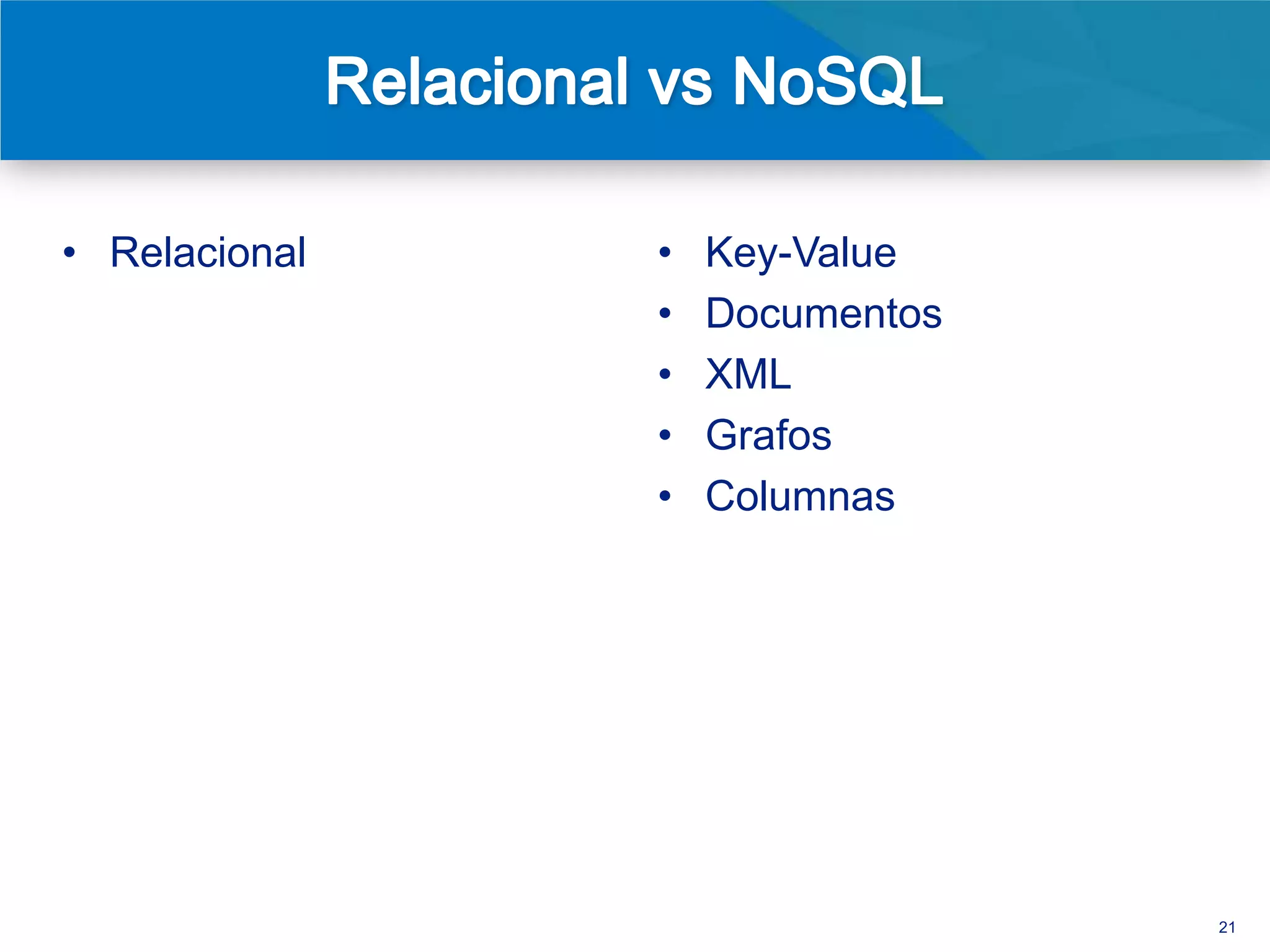 Relacional vs NoSQL

• Relacional

• Key-Value
• Documentos
• XML
• Grafos
• Columnas

21